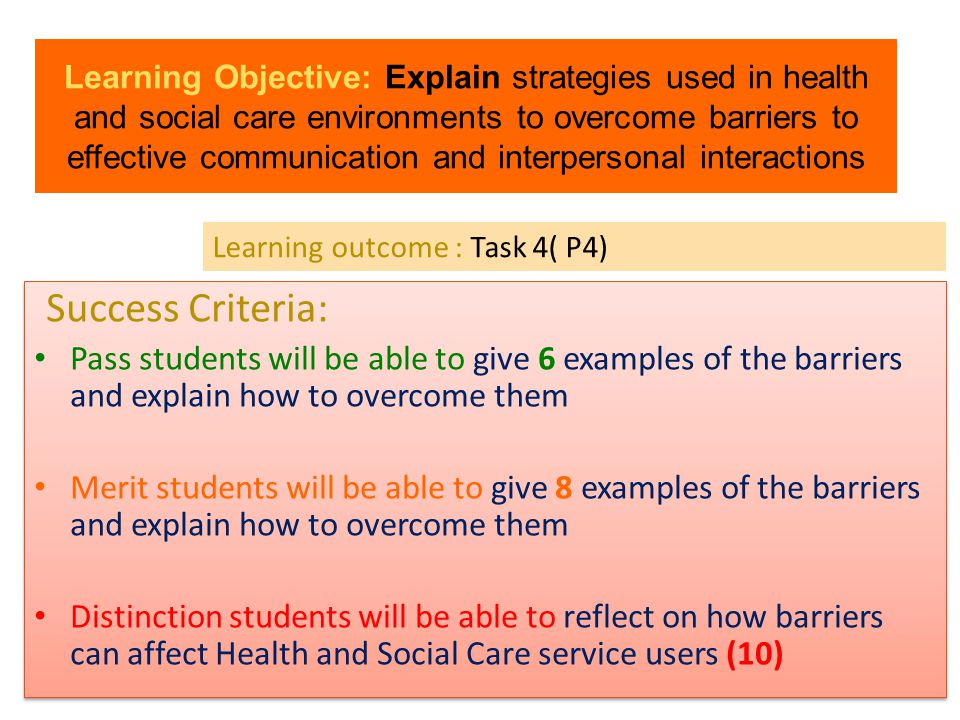 Learning Objective: Explain strategies used in health and social care environments to overcome barriers to effective communication and interpersonal interactions

Learning outcome : Task 4( P4)

Success Criteria:

• Pass students will be able to give 6 examples of the barriers and explain how to overcome them

• Merit students will be able to give 8 examples of the barriers and explain how to overcome them

• Distinction students will be able to reflect on how barriers can affect Health and Social Care service users (10)